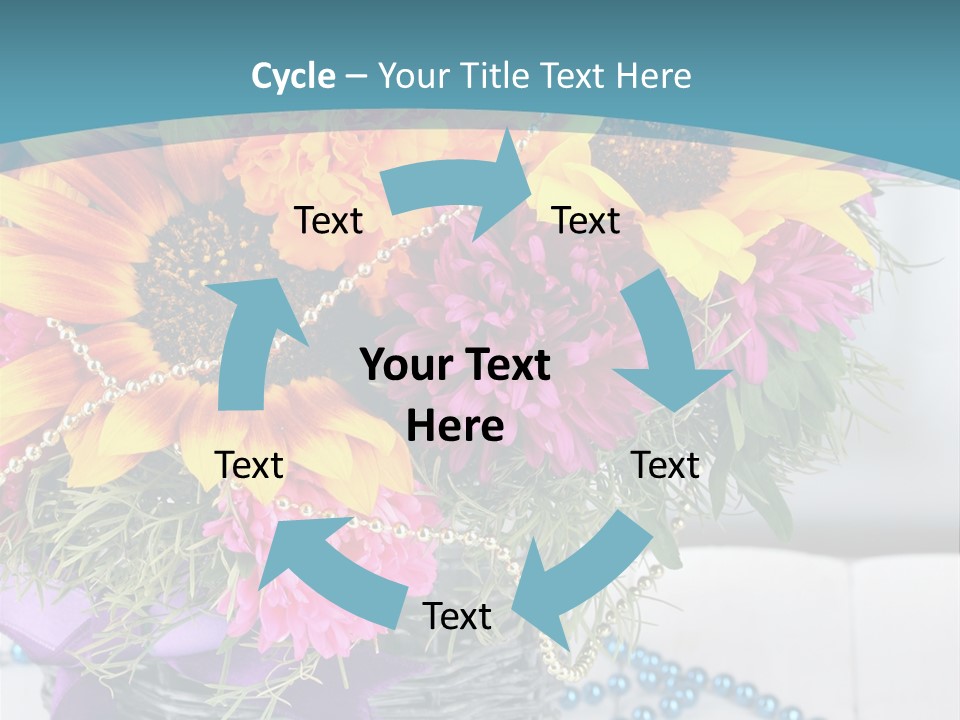 Cycle – Your Title Text Here

Text

Text

Your Text Here

Text

Text

Text